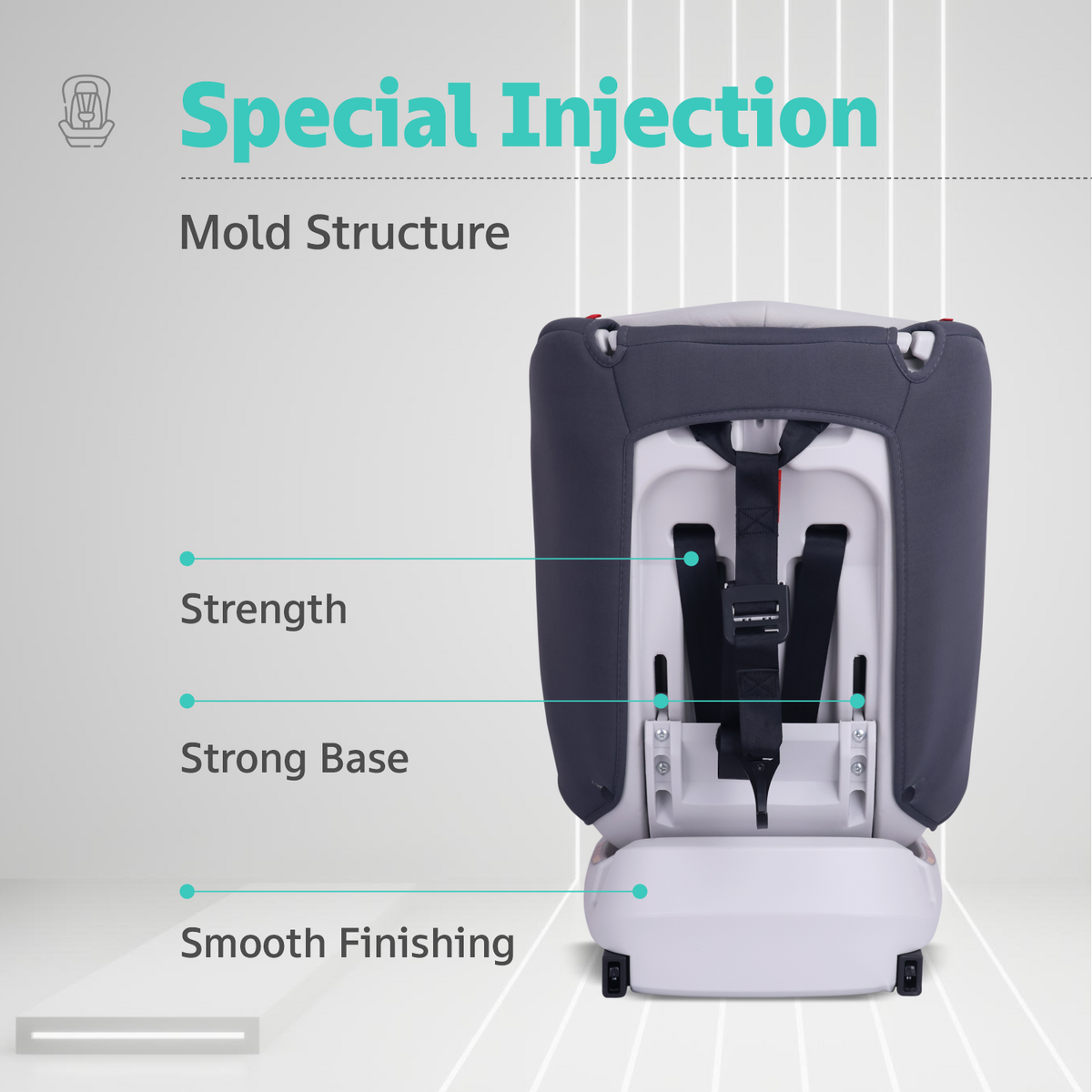 Special Injection

Mold Structure

Strength

Strong Base

Smooth Finishing